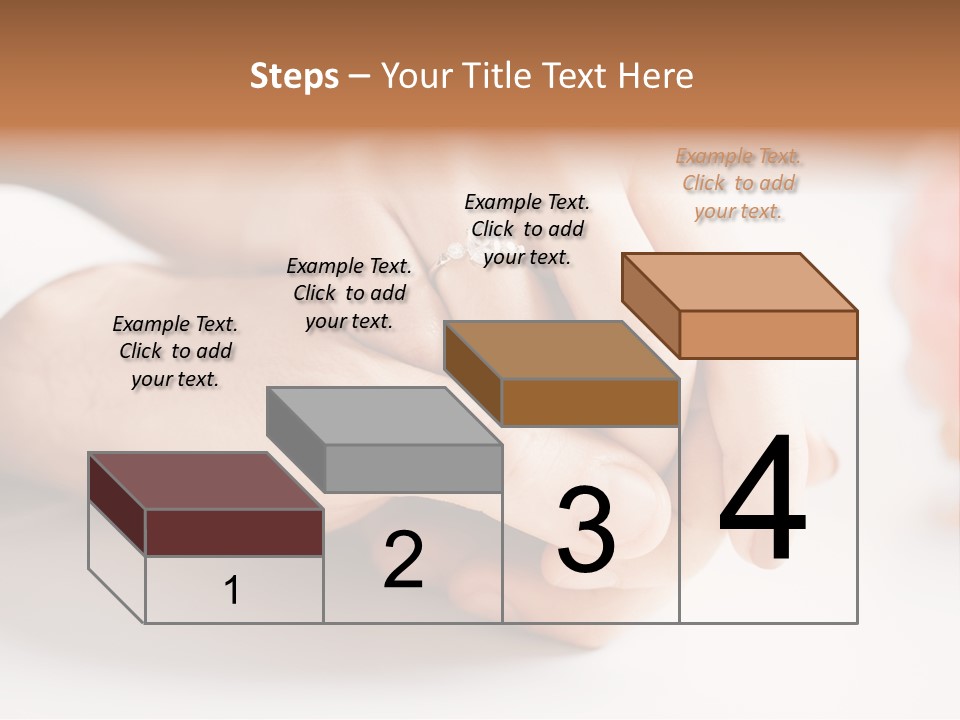 Steps – Your Title Text Here

Example Text. Click to add your text.

Example Text. Click to add your text.

Example Text. Click to add your text.

Example Text. Click to add your text.

1

2

3

4